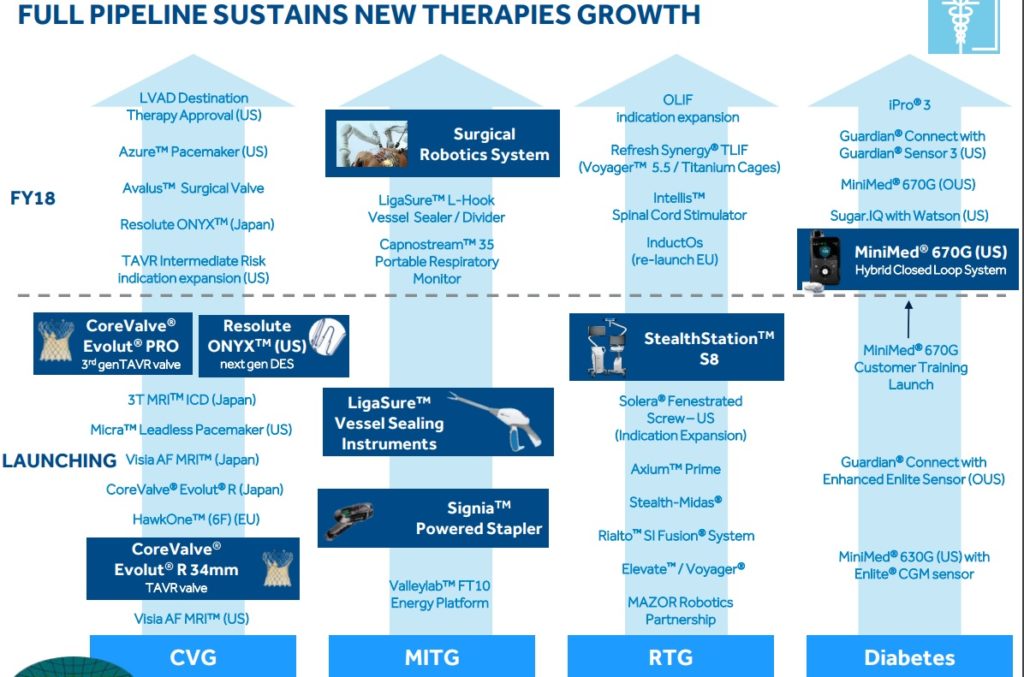 FULL PIPELINE SUSTAINS NEW THERAPIES GROWTH

FY18

LAUNCHING

LVAD Destination Therapy Approval (US)

Azure™ Pacemaker (US)

Avalus™ Surgical Valve

Resolute ONYX™ (Japan)

TAVR Intermediate Risk indication expansion (US)

CoreValve® Evolut® PRO
3rd gen TAVR valve

Resolute ONYX™ (US)
next gen DES

3T MRI™ ICD (Japan)

Micra™ Leadless Pacemaker (US)

Visia AF MRI™ (Japan)

CoreValve® Evolut® R (Japan)

HawkOne™ (6F) (EU)

CoreValve® Evolut® R 34mm
TAVR valve

Visia AF MRI™ (US)

CVG

Surgical Robotics System

LigaSure™ L-Hook Vessel Sealer / Divider

Capnostream™ 35 Portable Respiratory Monitor

LigaSure™ Vessel Sealing Instruments

Signia™ Powered Stapler

Valleylab™ FT10 Energy Platform

MITG

OLIF indication expansion

Refresh Synergy® TLIF (Voyager™ 5.5 / Titanium Cages)

Intellis™ Spinal Cord Stimulator

InductOs (re-launch EU)

StealthStation™ S8

Solera® Fenestrated Screw – US (Indication Expansion)

Axium™ Prime

Stealth-Midas®

Rialto™ SI Fusion® System

Elevate™ / Voyager®

MAZOR Robotics Partnership

RTG

iPro® 3

Guardian® Connect with Guardian® Sensor 3 (US)

MiniMed® 670G (OUS)

Sugar.IQ with Watson (US)

MiniMed® 670G (US)
Hybrid Closed Loop System

MiniMed® 670G Customer Training Launch

Guardian® Connect with Enhanced Enlite Sensor (OUS)

MiniMed® 630G (US) with Enlite® CGM sensor

Diabetes